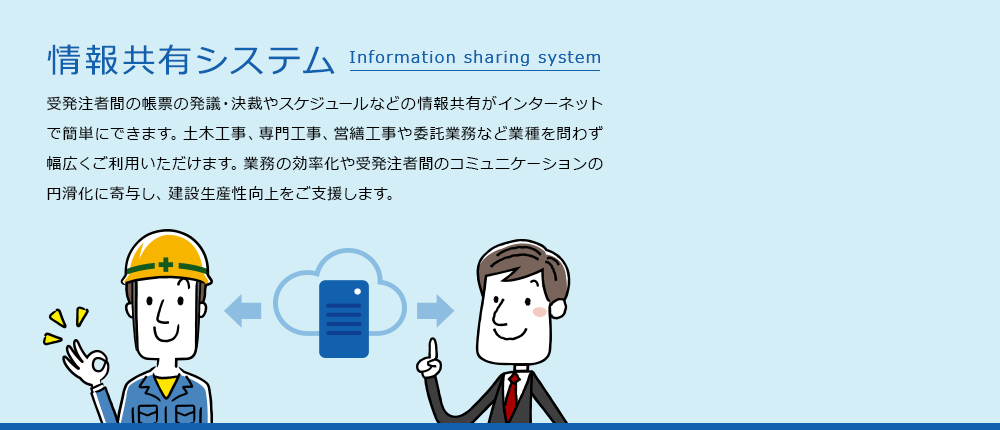 情報共有システム Information sharing system

受発注者間の帳票の発議・決裁やスケジュールなどの情報共有がインターネットで簡単にできます。土木工事、専門工事、営繕工事や委託業務など業種を問わず幅広くご利用いただけます。業務の効率化や受発注者間のコミュニケーションの円滑化に寄与し、建設生産性向上をご支援します。